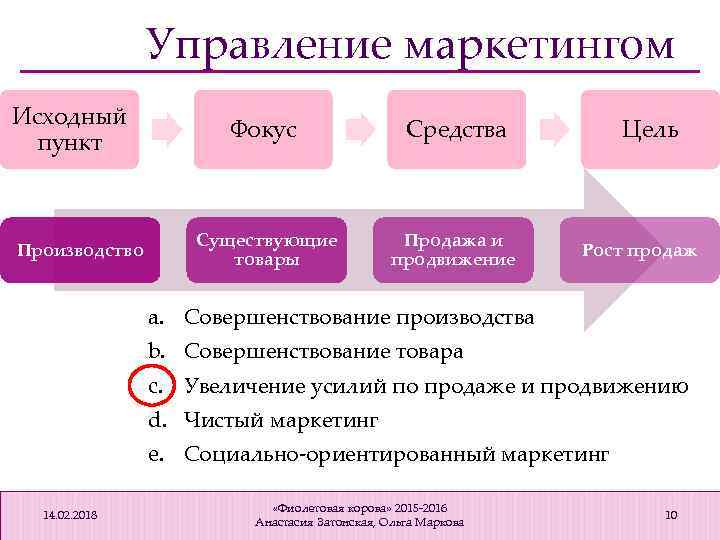 Управление маркетингом

Исходный пункт

Фокус

Средства

Цель

Производство

Существующие товары

Продажа и продвижение

Рост продаж

a. Совершенствование производства
b. Совершенствование товара
c. Увеличение усилий по продаже и продвижению
d. Чистый маркетинг
e. Социально-ориентированный маркетинг

14.02.2018

«Фиолетовая корова» 2015-2016
Анастасия Затонская, Ольга Маркова

10